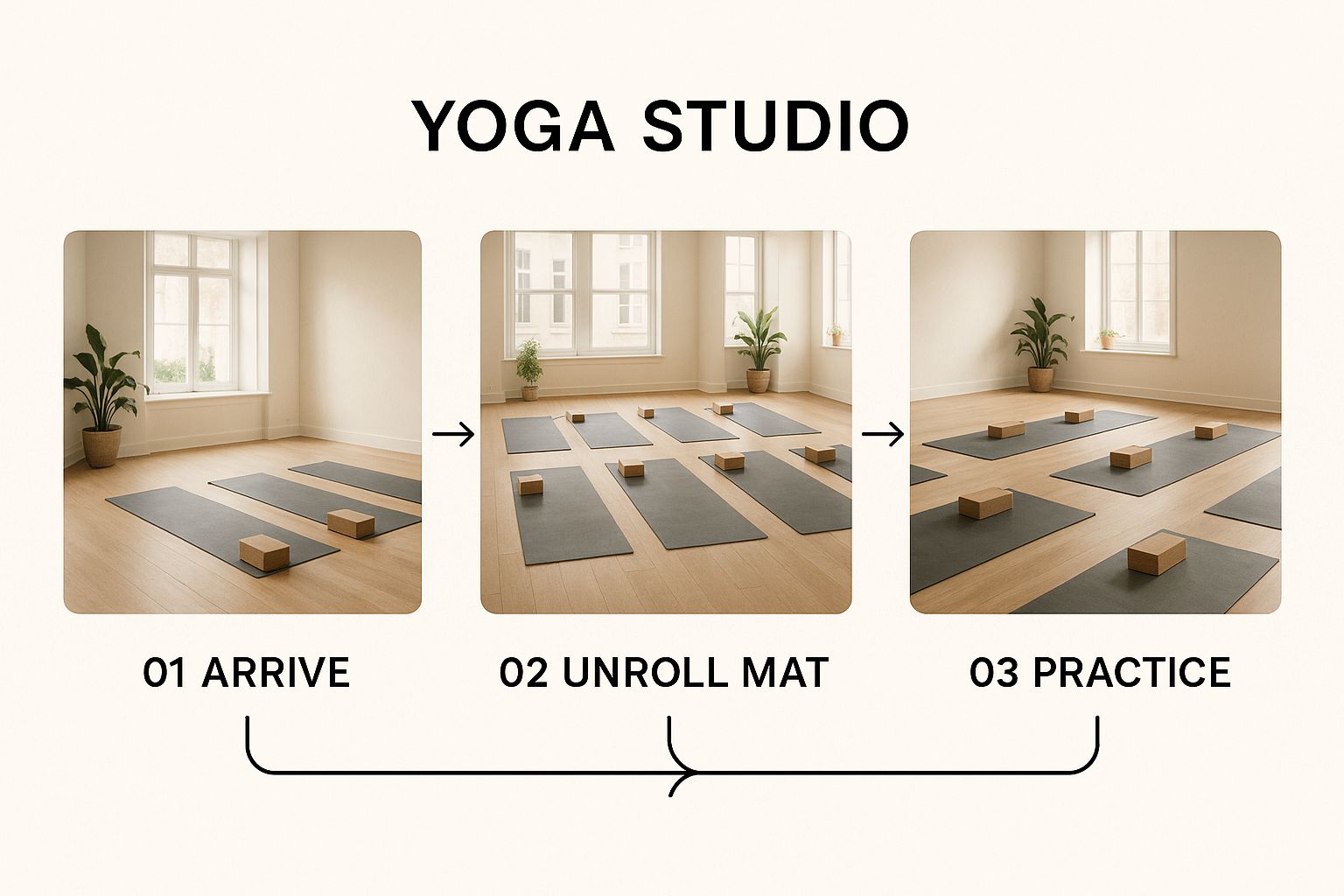 YOGA STUDIO

01 ARRIVE

02 UNROLL MAT

03 PRACTICE